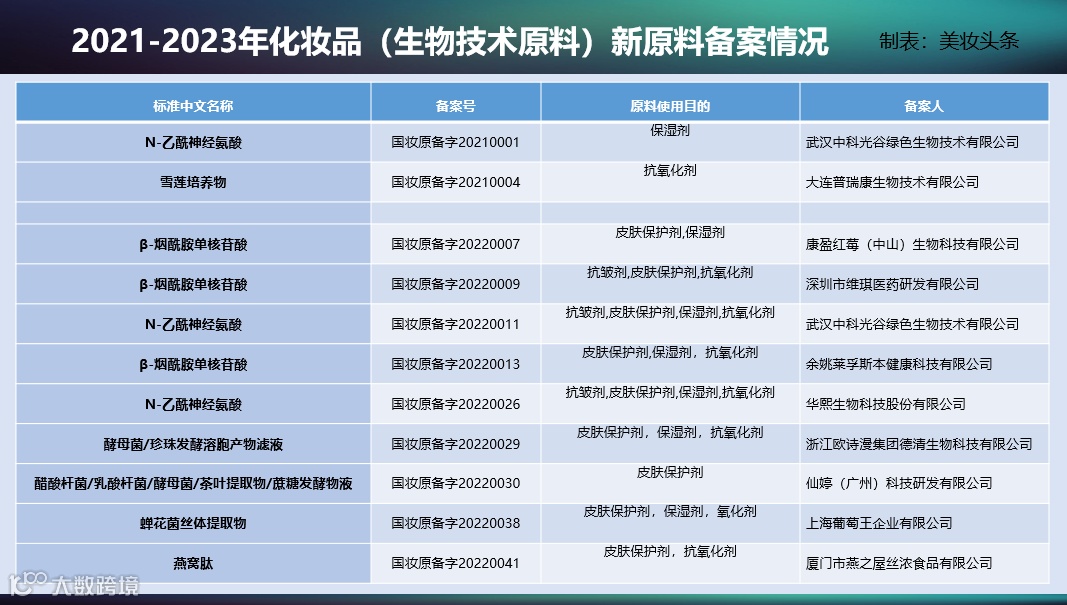 2021-2023年化妆品（生物技术原料）新原料备案情况

制表：美妆头条

| 标准中文名称 | 备案号 | 原料使用目的 | 备案人 |
|---|---|---|---|
| N-乙酰神经氨酸 | 国妆原备字20210001 | 保湿剂 | 武汉中科光谷绿色生物技术有限公司 |
| 雪莲培养物 | 国妆原备字20210004 | 抗氧化剂 | 大连普瑞康生物技术有限公司 |
| | | | |
| β-烟酰胺单核苷酸 | 国妆原备字20220007 | 皮肤保护剂,保湿剂 | 康盈红莓（中山）生物科技有限公司 |
| β-烟酰胺单核苷酸 | 国妆原备字20220009 | 抗皱剂,皮肤保护剂,抗氧化剂 | 深圳市维琪医药研发有限公司 |
| N-乙酰神经氨酸 | 国妆原备字20220011 | 抗皱剂,皮肤保护剂,保湿剂,抗氧化剂 | 武汉中科光谷绿色生物技术有限公司 |
| β-烟酰胺单核苷酸 | 国妆原备字20220013 | 皮肤保护剂,保湿剂，抗氧化剂 | 余姚莱孚斯本健康科技有限公司 |
| N-乙酰神经氨酸 | 国妆原备字20220026 | 抗皱剂,皮肤保护剂,保湿剂,抗氧化剂 | 华熙生物科技股份有限公司 |
| 酵母菌/珍珠发酵溶胞产物滤液 | 国妆原备字20220029 | 皮肤保护剂，保湿剂，抗氧化剂 | 浙江欧诗漫集团德清生物科技有限公司 |
| 醋酸杆菌/乳酸杆菌/酵母菌/茶叶提取物/蔗糖发酵物液 | 国妆原备字20220030 | 皮肤保护剂 | 仙婷（广州）科技研发有限公司 |
| 蝉花菌丝体提取物 | 国妆原备字20220038 | 皮肤保护剂，保湿剂，氧化剂 | 上海葡萄王企业有限公司 |
| 燕窝肽 | 国妆原备字20220041 | 皮肤保护剂，抗氧化剂 | 厦门市燕之屋丝浓食品有限公司 |

大数跨境